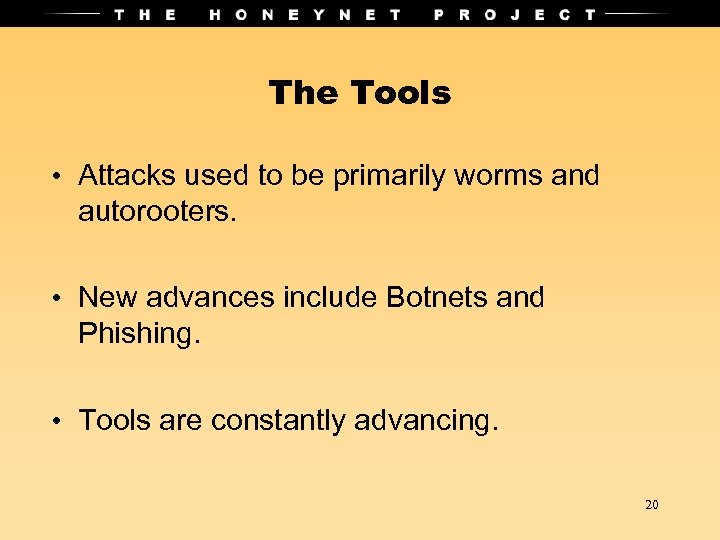 THE HONEYNET PROJECT

The Tools

• Attacks used to be primarily worms and autorooters.

• New advances include Botnets and Phishing.

• Tools are constantly advancing.

20